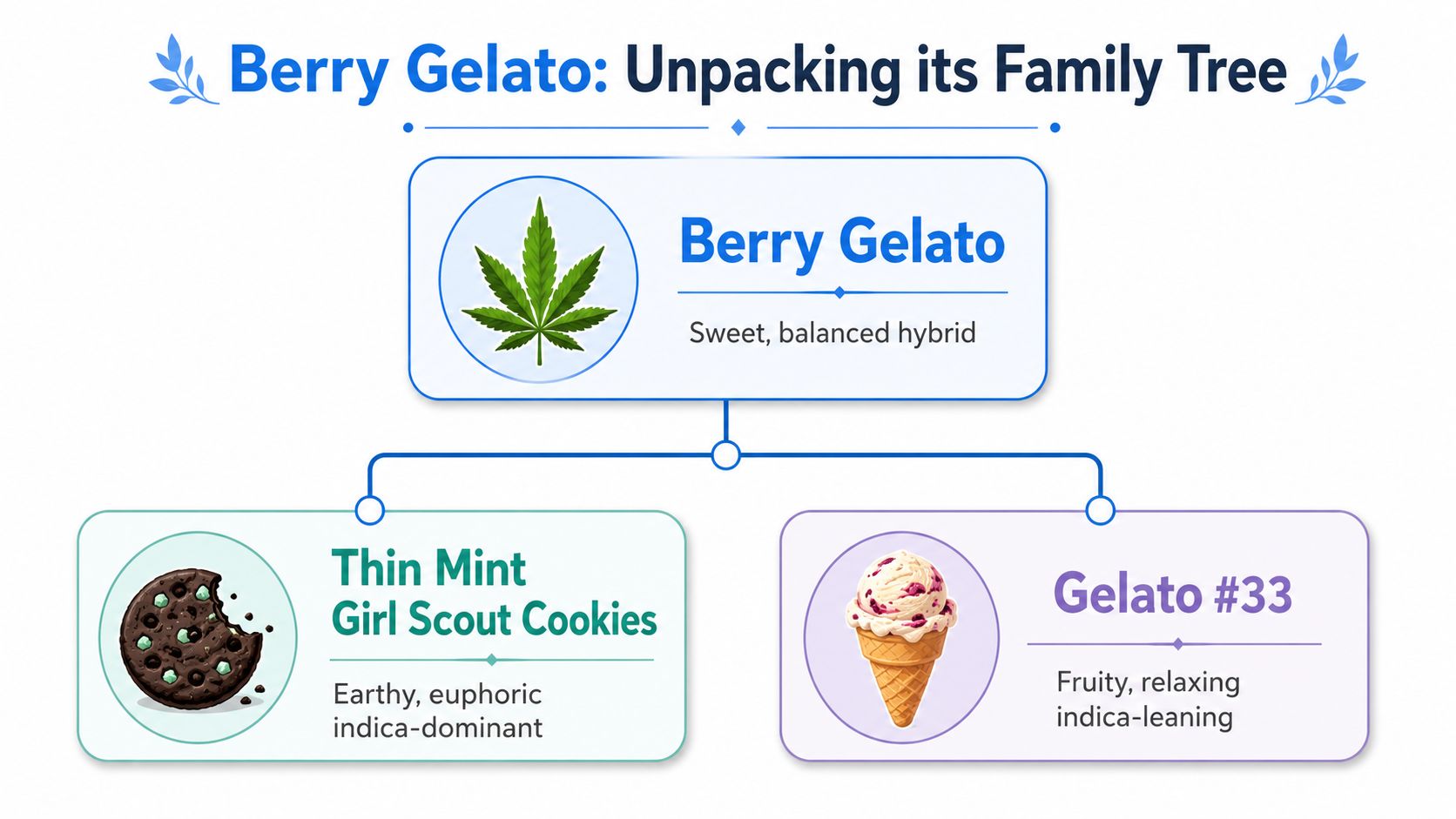 Berry Gelato: Unpacking its Family Tree

Berry Gelato

Sweet, balanced hybrid

Thin Mint Girl Scout Cookies

Earthy, euphoric indica-dominant

Gelato #33

Fruity, relaxing indica-leaning